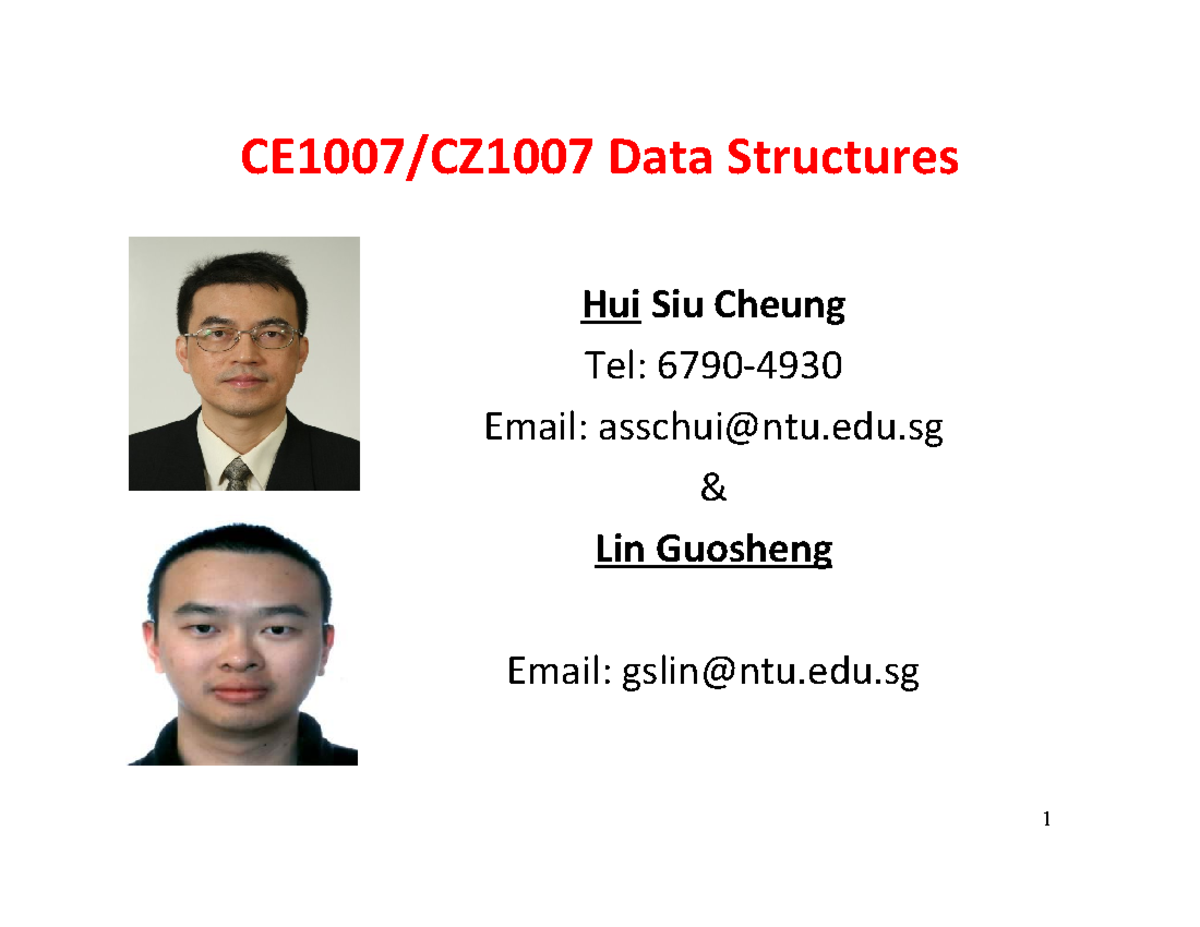 CE1007/CZ1007 Data Structures

Hui Siu Cheung

Tel: 6790-4930

Email: asschui@ntu.edu.sg

&

Lin Guosheng

Email: gslin@ntu.edu.sg

1